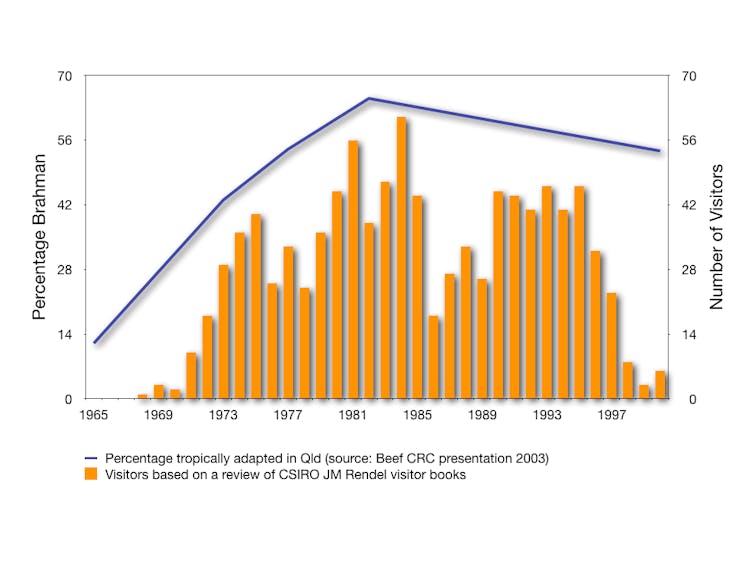 Percentage Brahman

70
56
42
28
14
0

Number of Visitors

70
56
42
28
14
0

1965 1969 1973 1977 1981 1985 1989 1993 1997

Percentage tropically adapted in Qld (source: Beef CRC presentation 2003)
Visitors based on a review of CSIRO JM Rendel visitor books